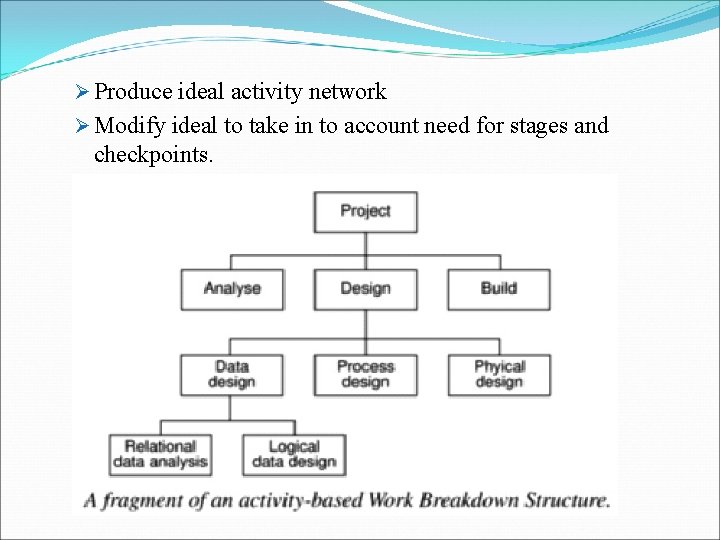 ➢ Produce ideal activity network

➢ Modify ideal to take in to account need for stages and checkpoints.

Project

Analyse

Design

Build

Data design

Process design

Phyical design

Relational data analysis

Logical data design

A fragment of an activity-based Work Breakdown Structure.